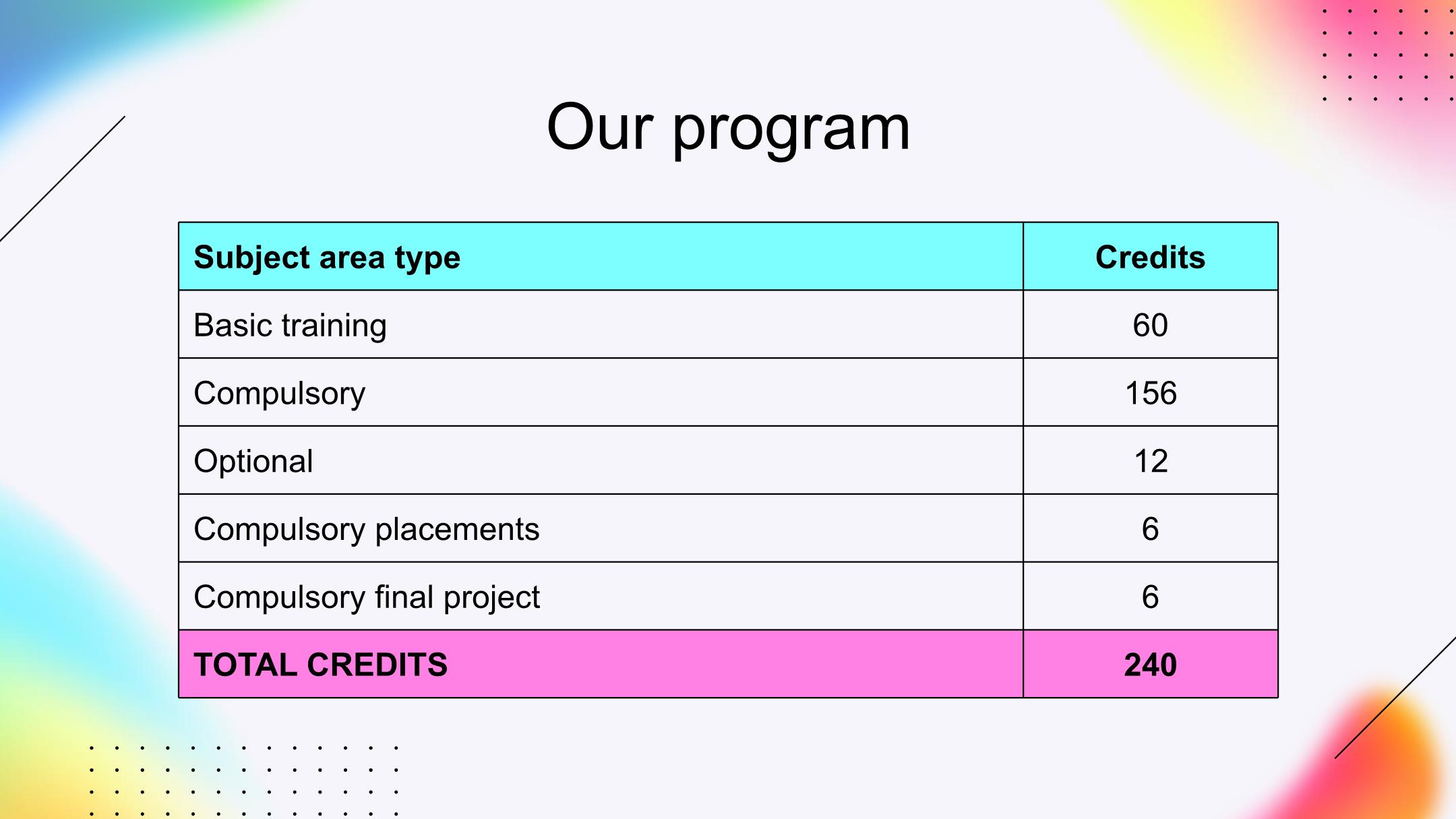 Our program

| Subject area type | Credits |
|---|---|
| Basic training | 60 |
| Compulsory | 156 |
| Optional | 12 |
| Compulsory placements | 6 |
| Compulsory final project | 6 |
| TOTAL CREDITS | 240 |